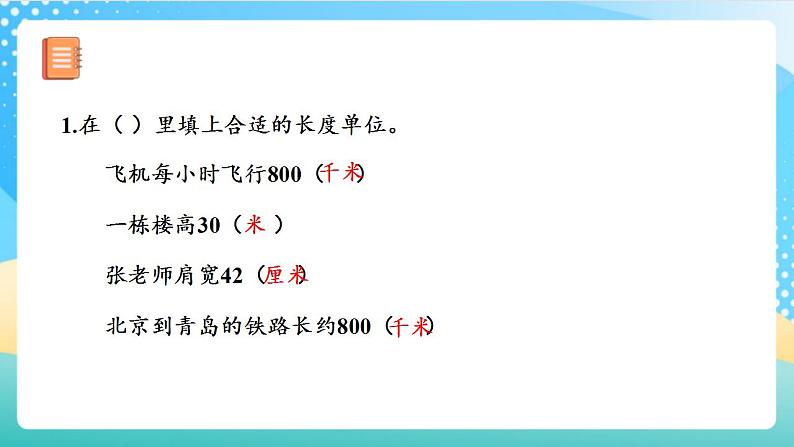 1.在（ ）里填上合适的长度单位。

飞机每小时飞行800（千米）

一栋楼高30（米 ）

张老师肩宽42（厘米）

北京到青岛的铁路长约800（千米）